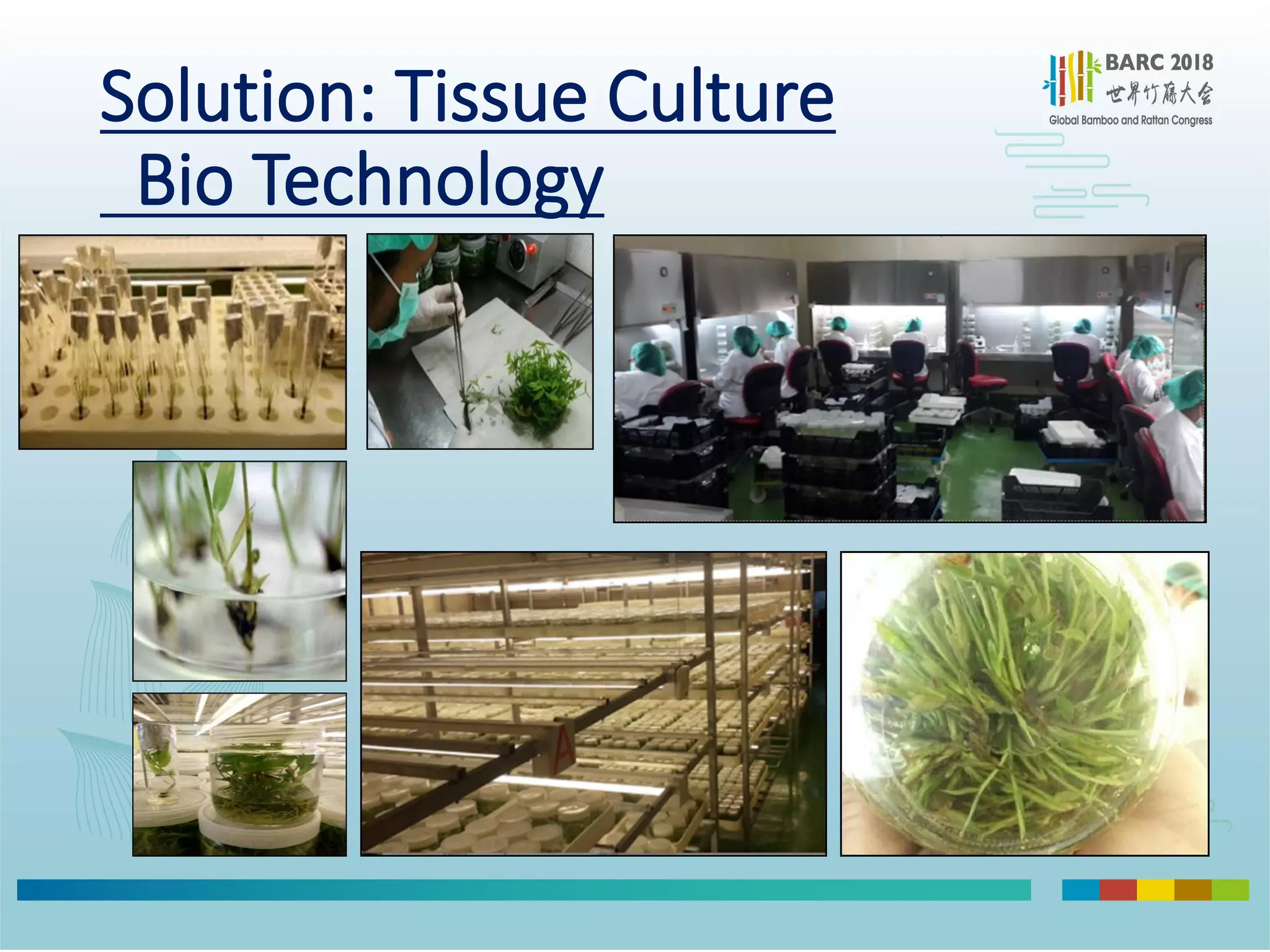 Solution: Tissue Culture
Bio Technology

BARC 2018
世界竹藤大会
Global Bamboo and Rattan Congress

A